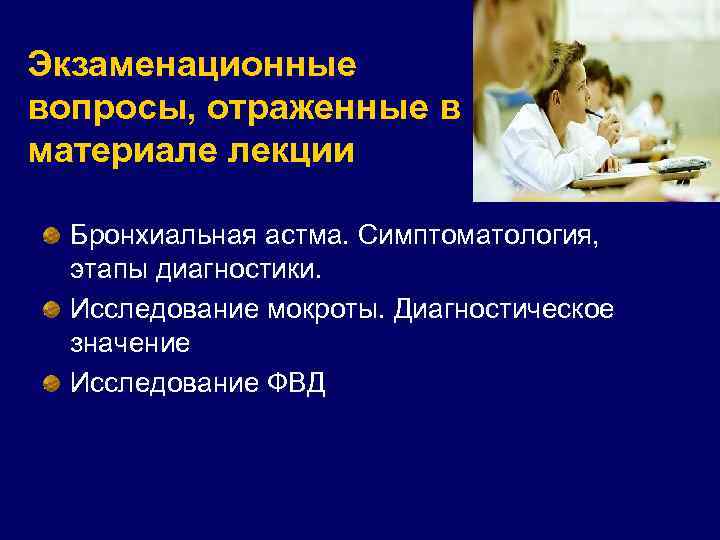 Экзаменационные вопросы, отраженные в материале лекции

Бронхиальная астма. Симптоматология, этапы диагностики.

Исследование мокроты. Диагностическое значение

Исследование ФВД